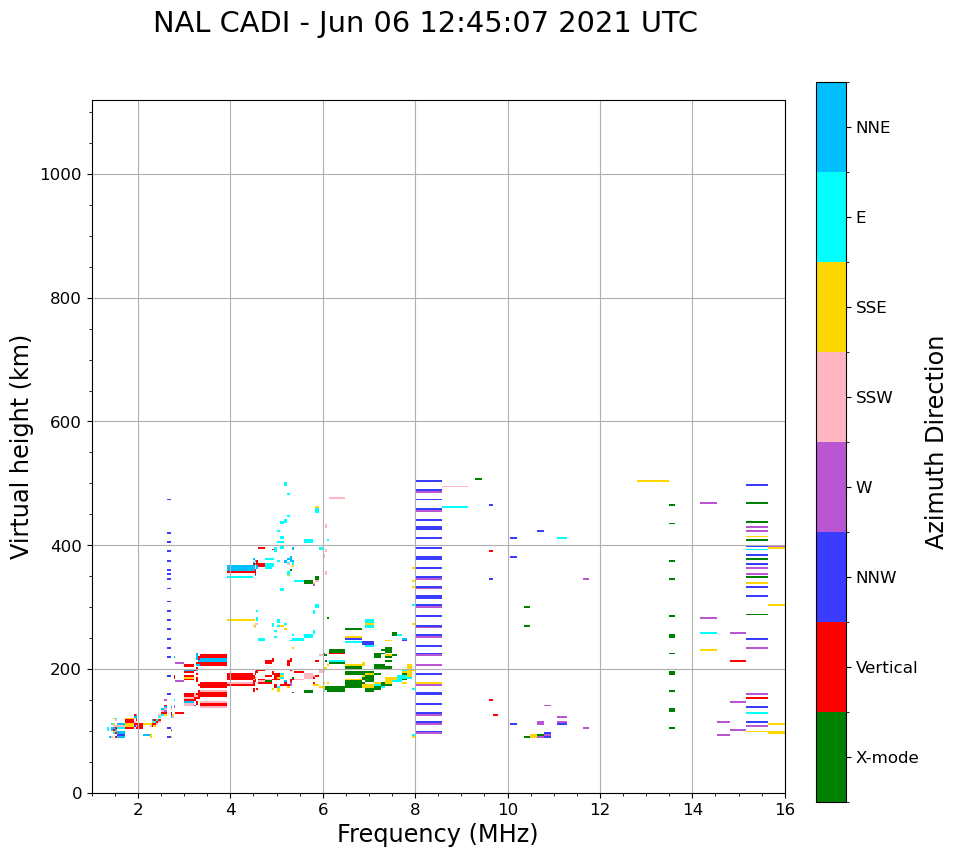 NAL CADI - Jun 06 12:45:07 2021 UTC

Virtual height (km)

1000
800
600
400
200
0

2
4
6
8
10
12
14
16

Frequency (MHz)

NNE
E
SSE
SSW
W
NNW
Vertical
X-mode

Azimuth Direction